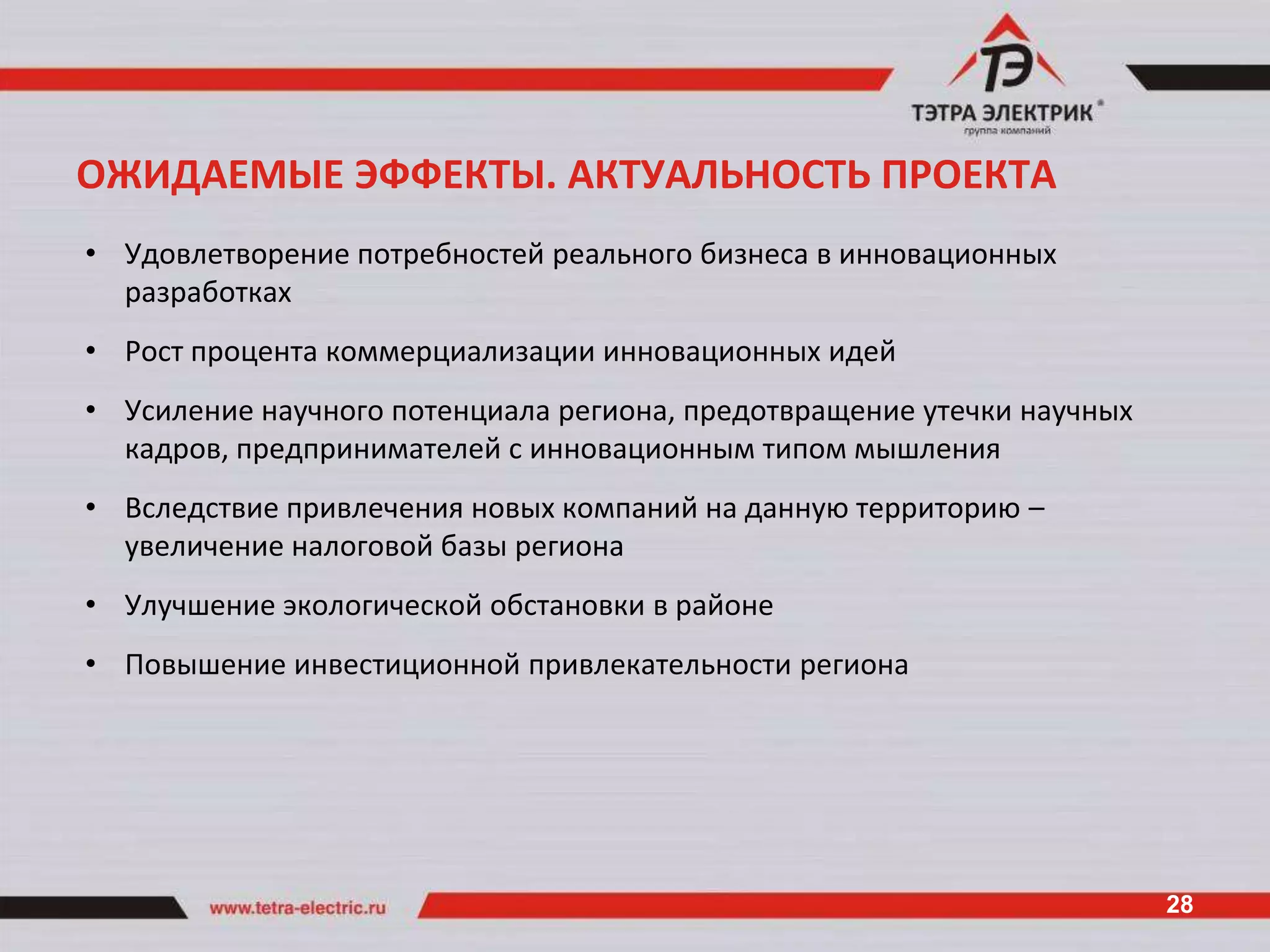 ТЭ
ТЭТРА ЭЛЕКТРИК®
группа компаний

ОЖИДАЕМЫЕ ЭФФЕКТЫ. АКТУАЛЬНОСТЬ ПРОЕКТА

• Удовлетворение потребностей реального бизнеса в инновационных разработках

• Рост процента коммерциализации инновационных идей

• Усиление научного потенциала региона, предотвращение утечки научных кадров, предпринимателей с инновационным типом мышления

• Вследствие привлечения новых компаний на данную территорию – увеличение налоговой базы региона

• Улучшение экологической обстановки в районе

• Повышение инвестиционной привлекательности региона

www.tetra-electric.ru

28